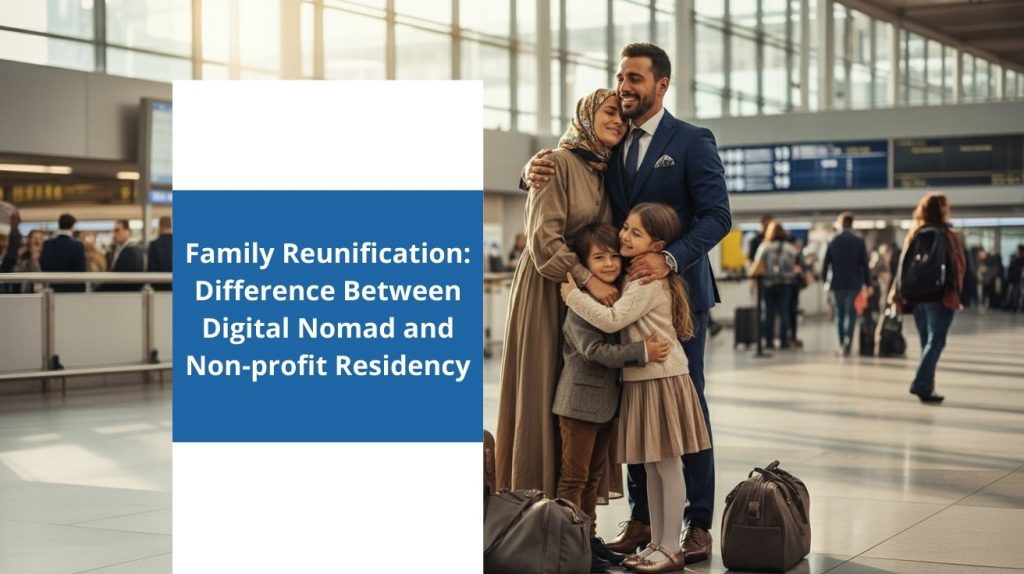 Family Reunification: Difference Between Digital Nomad and Non-profit Residency